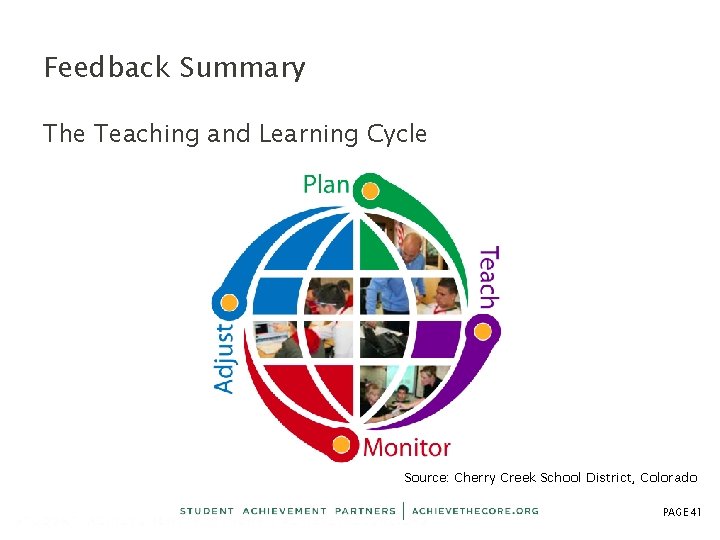 Feedback Summary

The Teaching and Learning Cycle

Plan

Teach

Monitor

Adjust

Source: Cherry Creek School District, Colorado

STUDENT ACHIEVEMENT PARTNERS | ACHIEVETHECORE.ORG

PAGE 41